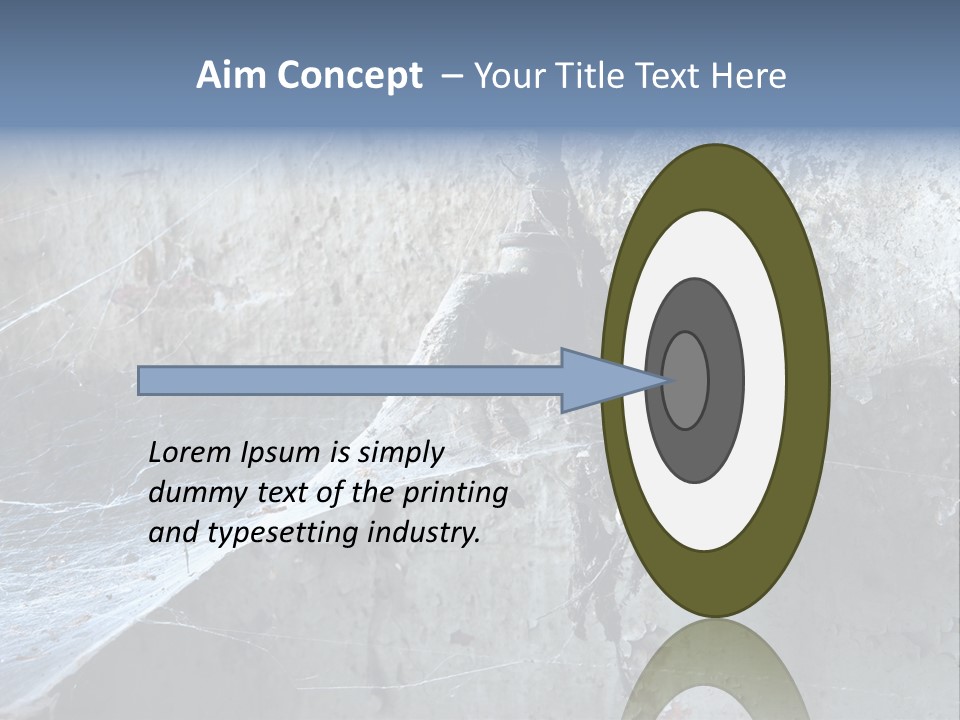 Aim Concept – Your Title Text Here

Lorem Ipsum is simply dummy text of the printing and typesetting industry.